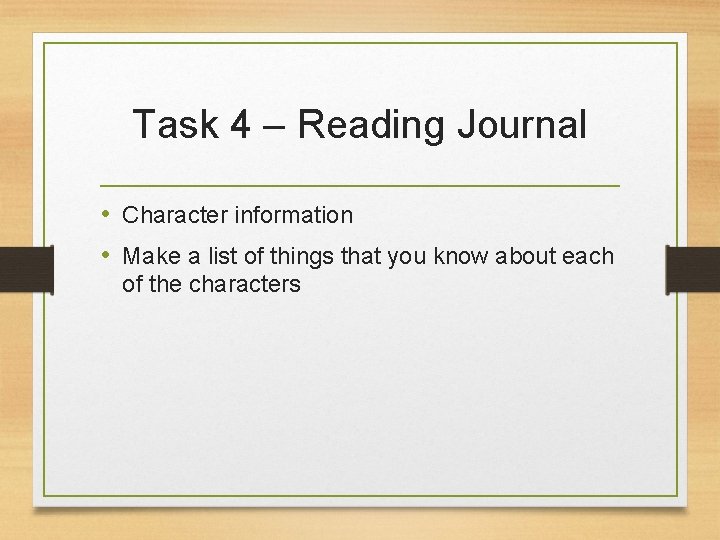 Task 4 – Reading Journal

• Character information
• Make a list of things that you know about each of the characters